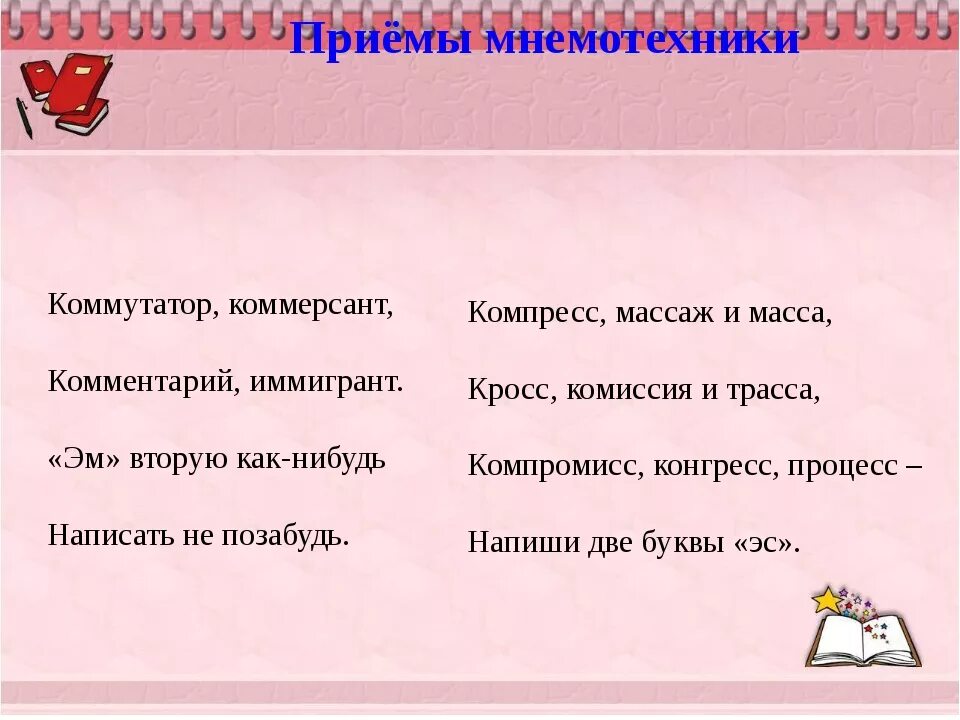 Приёмы мнемотехники

Коммутатор, коммерсант,

Комментарий, иммигрант.

«Эм» вторую как-нибудь

Написать не позабудь.

Компресс, массаж и масса,

Кросс, комиссия и трасса,

Компромисс, конгресс, процесс –

Напиши две буквы «эс».